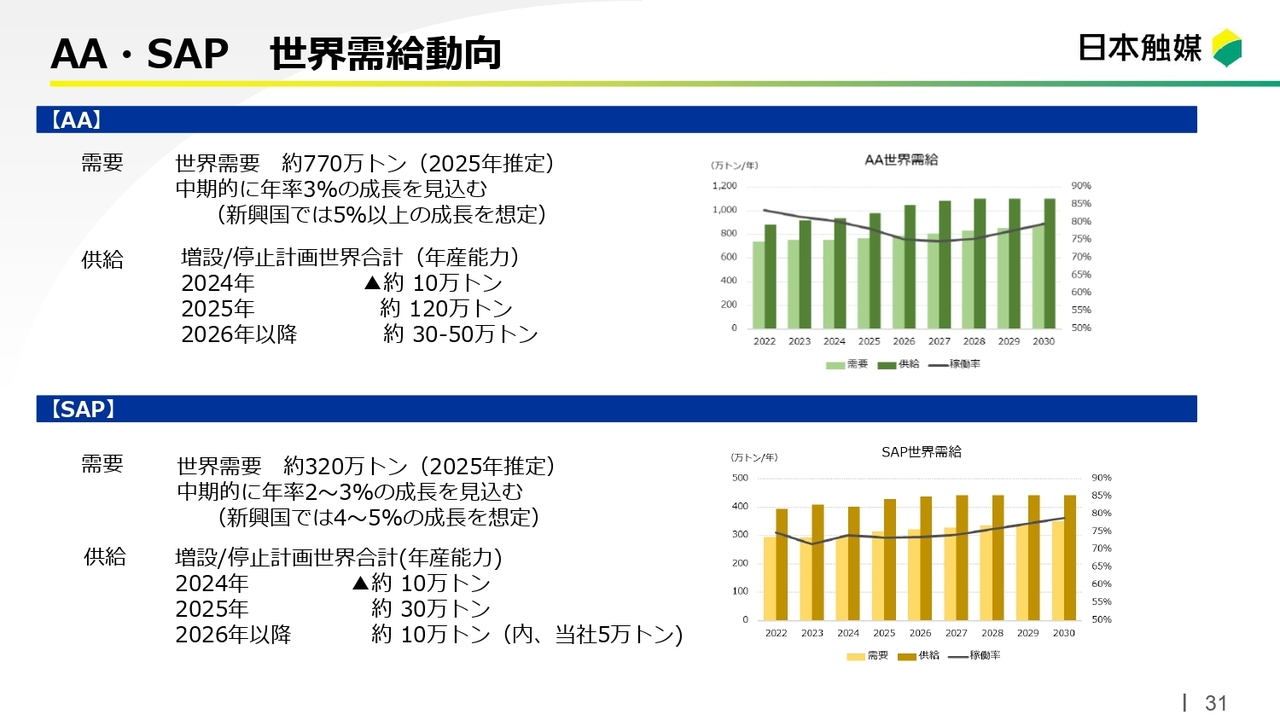 AA・SAP　世界需給動向

日本触媒

【AA】

需要　世界需要　約770万トン（2025年推定）
中期的に年率3%の成長を見込む
（新興国では5%以上の成長を想定）

供給　増設/停止計画世界合計（年産能力）
2024年　▲約 10万トン
2025年　約 120万トン
2026年以降　約 30-50万トン

AA世界需給
(万トン/年)
1,200
1,000
800
600
400
200
0
90%
85%
80%
75%
70%
65%
60%
55%
50%
2022 2023 2024 2025 2026 2027 2028 2029 2030
需要 供給 稼働率

【SAP】

需要　世界需要　約320万トン（2025年推定）
中期的に年率2～3%の成長を見込む
（新興国では4～5%の成長を想定）

供給　増設/停止計画世界合計(年産能力)
2024年　▲約 10万トン
2025年　約 30万トン
2026年以降　約 10万トン（内、当社5万トン）

SAP世界需給
(万トン/年)
500
400
300
200
100
0
90%
85%
80%
75%
70%
65%
60%
55%
50%
2022 2023 2024 2025 2026 2027 2028 2029 2030
需要 供給 稼働率

31